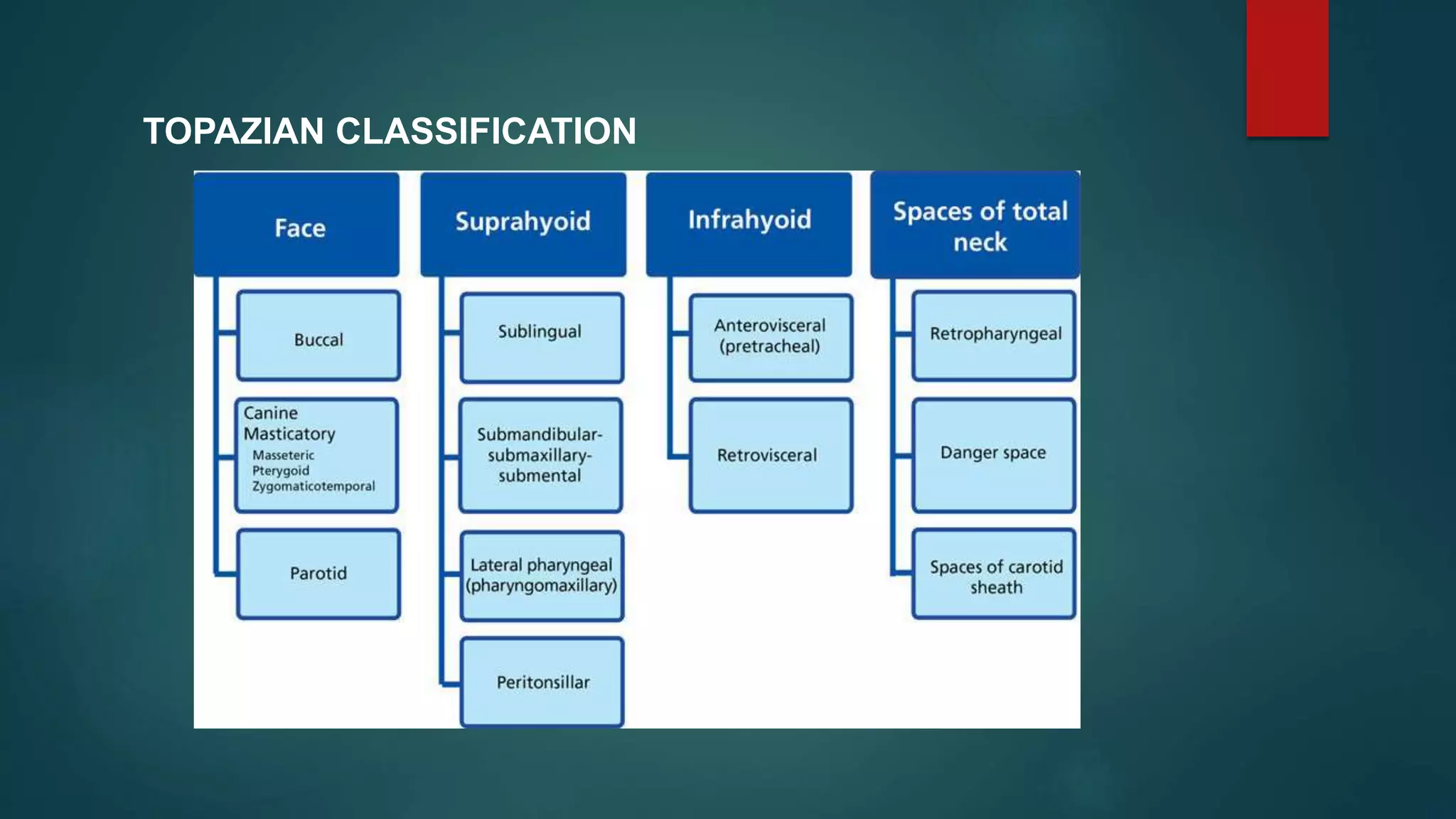 TOPAZIAN CLASSIFICATION

Face

Buccal

Canine
Masticatory
Masseteric
Pterygoid
Zygomaticotemporal

Parotid

Suprahyoid

Sublingual

Submandibular-submaxillary-submental

Lateral pharyngeal (pharyngomaxillary)

Peritonsillar

Infrahyoid

Anterovisceral (pretracheal)

Retrovisceral

Spaces of total neck

Retropharyngeal

Danger space

Spaces of carotid sheath